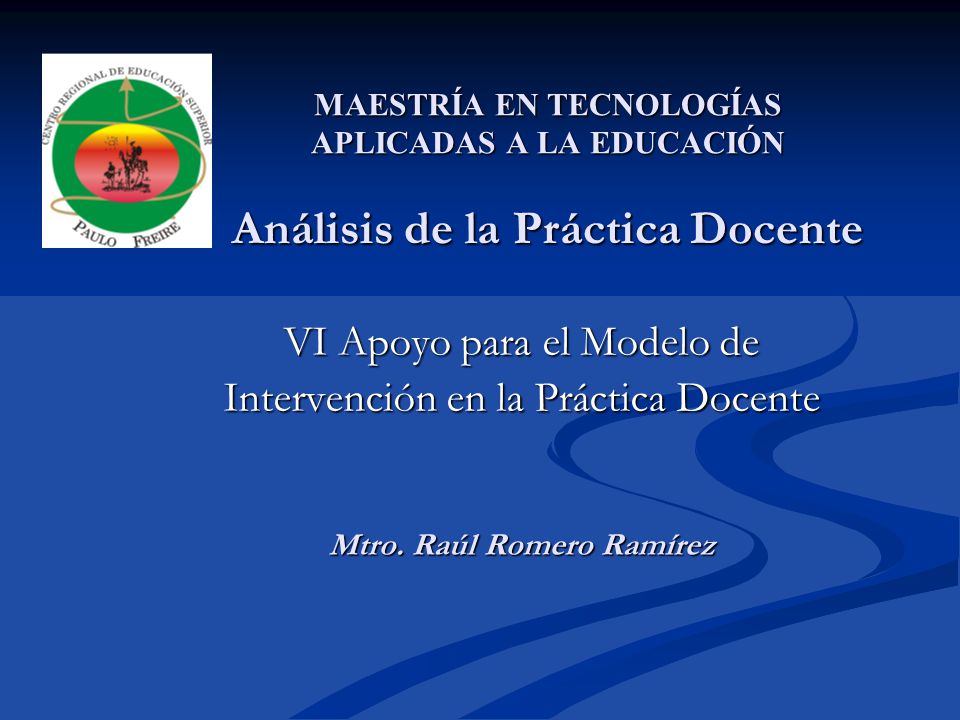 CENTRO REGIONAL DE EDUCACIÓN SUPERIOR
PAULO FREIRE

MAESTRÍA EN TECNOLOGÍAS APLICADAS A LA EDUCACIÓN

Análisis de la Práctica Docente

VI Apoyo para el Modelo de Intervención en la Práctica Docente

Mtro. Raúl Romero Ramírez